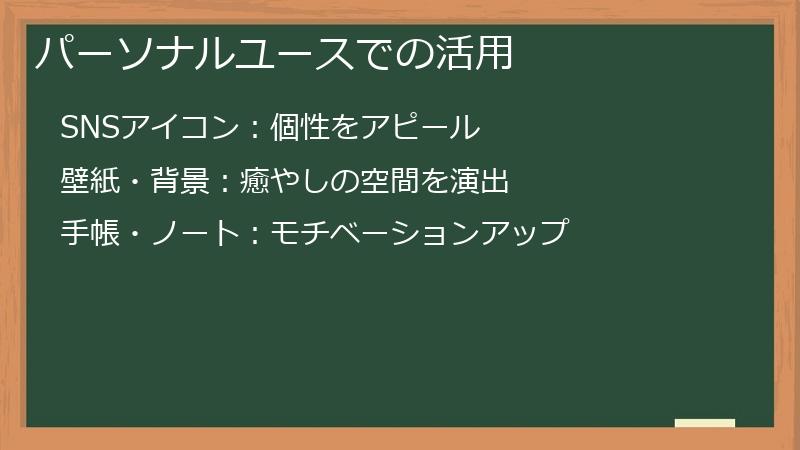 パーソナルユースでの活用

SNSアイコン：個性をアピール

壁紙・背景：癒やしの空間を演出

手帳・ノート：モチベーションアップ